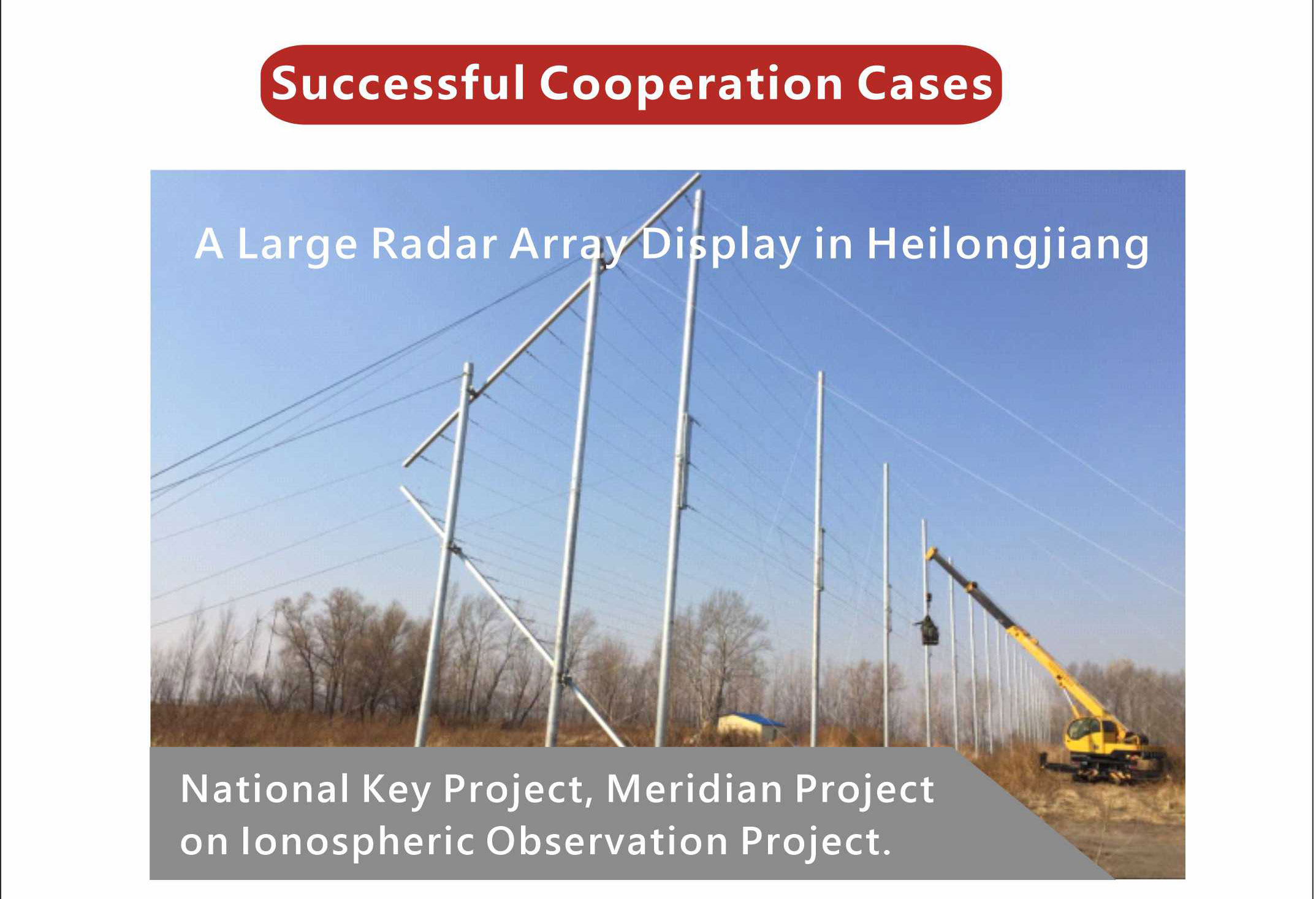 Successful Cooperation Cases

A Large Radar Array Display in Heilongjiang

National Key Project, Meridian Project on Ionospheric Observation Project.